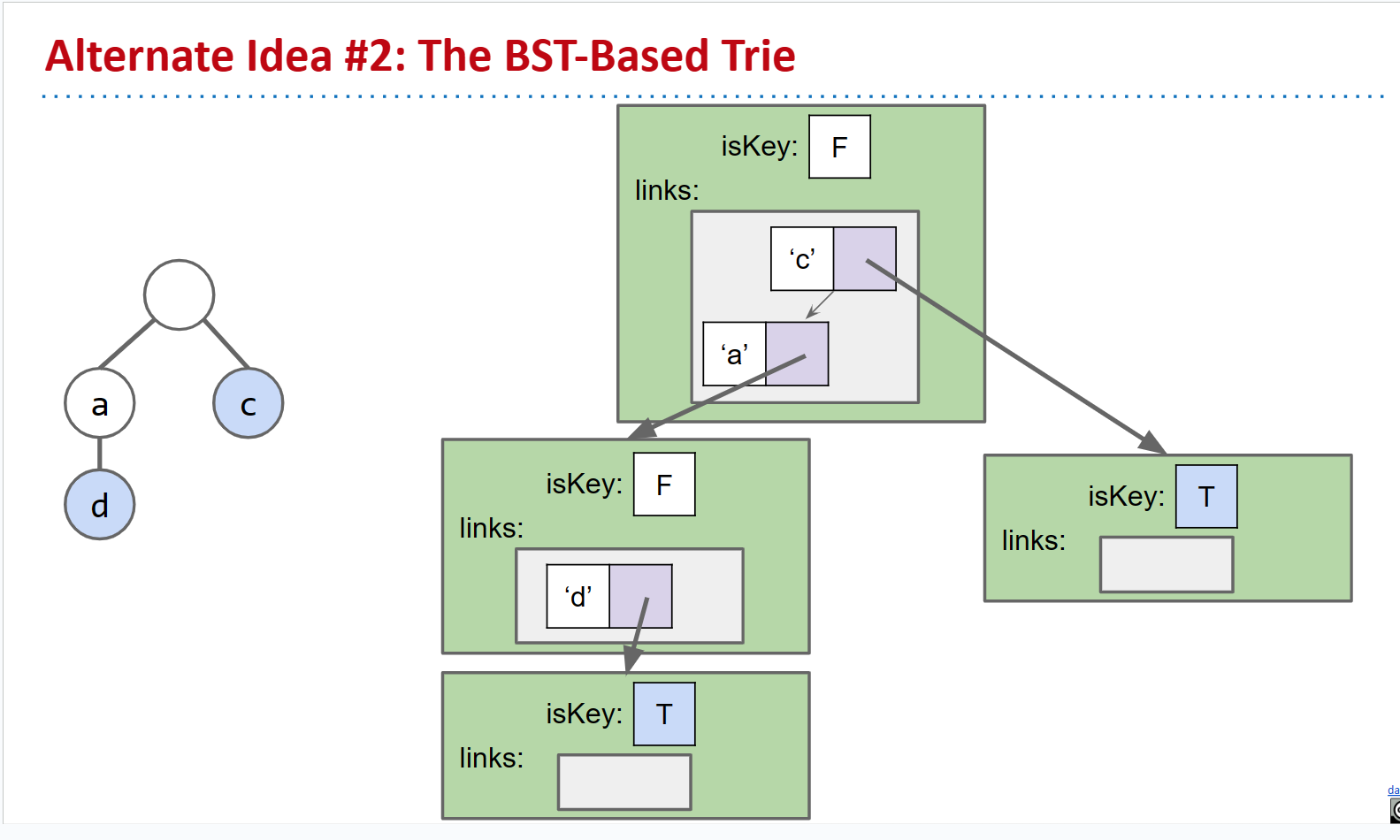 Alternate Idea #2: The BST-Based Trie

a

c

d

isKey: F

links:

‘c’

‘a’

isKey: F

links:

‘d’

isKey: T

links:

isKey: T

links:

da